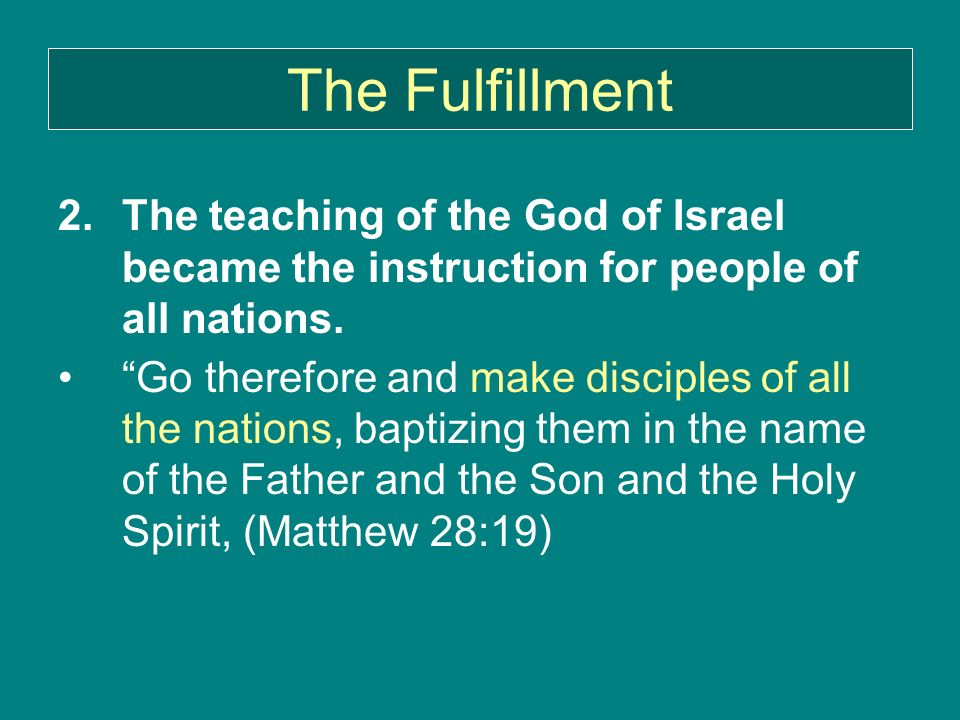 The Fulfillment

2. The teaching of the God of Israel became the instruction for people of all nations.

• “Go therefore and make disciples of all the nations, baptizing them in the name of the Father and the Son and the Holy Spirit, (Matthew 28:19)